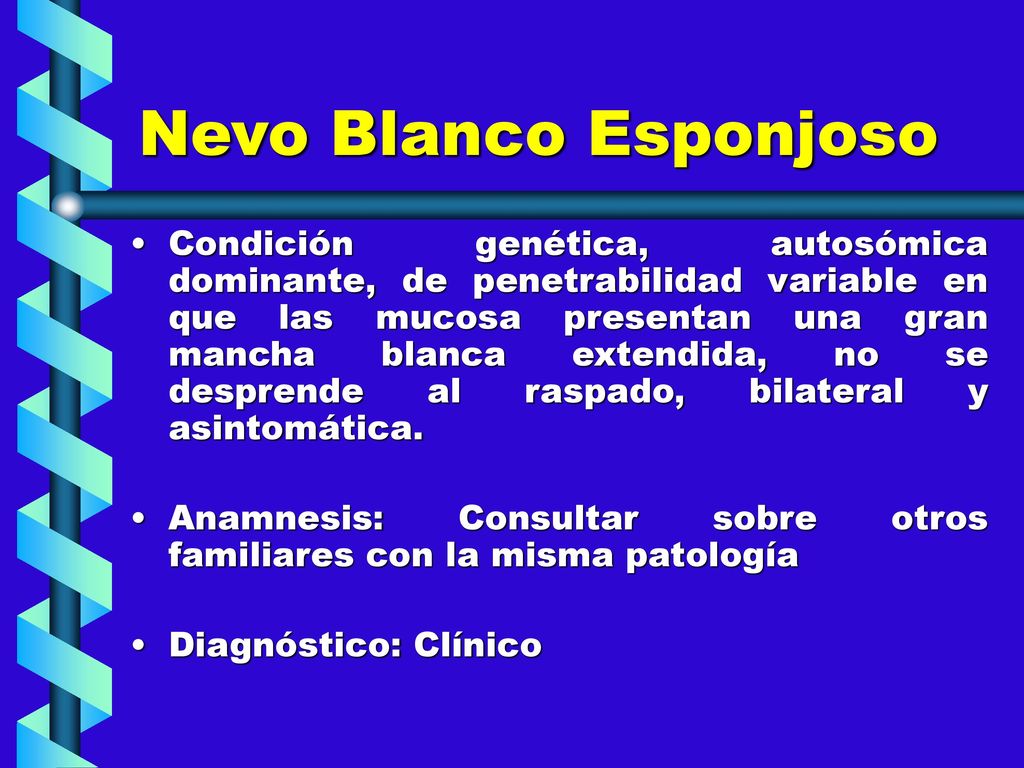 Nevo Blanco Esponjoso

• Condición genética, autosómica dominante, de penetrabilidad variable en que las mucosa presentan una gran mancha blanca extendida, no se desprende al raspado, bilateral y asintomática.

• Anamnesis: Consultar sobre otros familiares con la misma patología

• Diagnóstico: Clínico